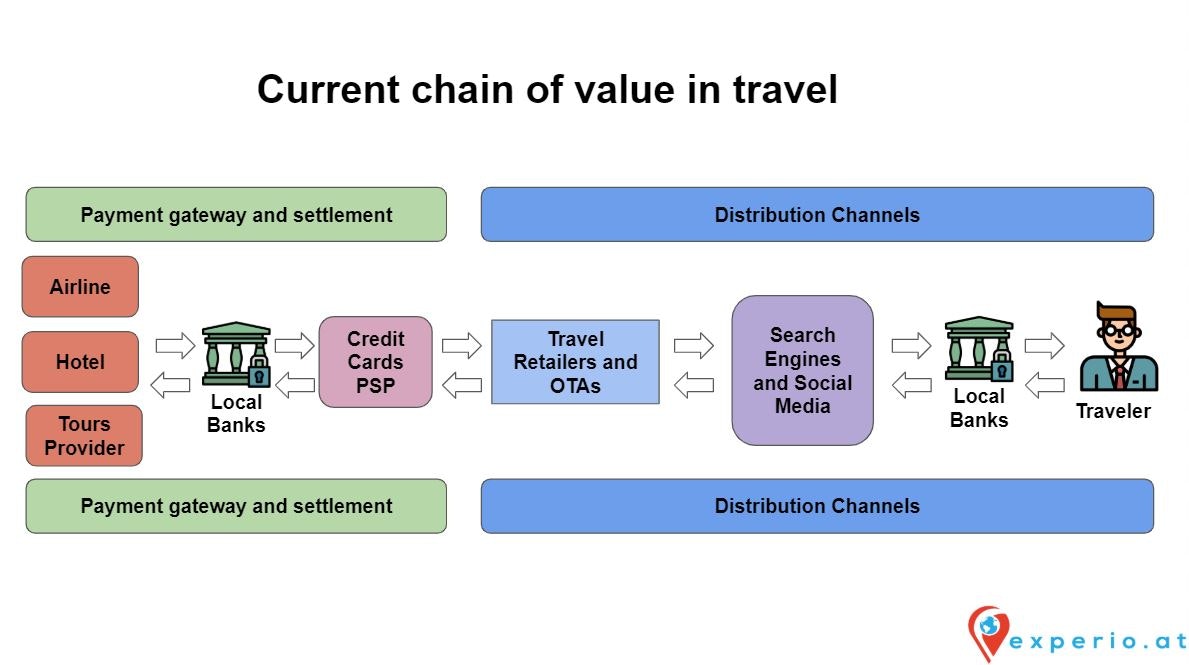 Current chain of value in travel

Payment gateway and settlement

Distribution Channels

Airline

Hotel

Tours Provider

Local Banks

Credit Cards PSP

Travel Retailers and OTAs

Search Engines and Social Media

Local Banks

Traveler

Payment gateway and settlement

Distribution Channels

experio.at